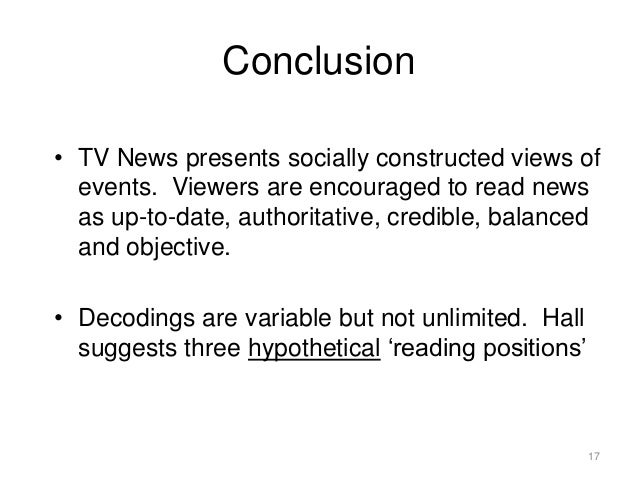 Conclusion

• TV News presents socially constructed views of events. Viewers are encouraged to read news as up-to-date, authoritative, credible, balanced and objective.

• Decodings are variable but not unlimited. Hall suggests three hypothetical ‘reading positions’

17